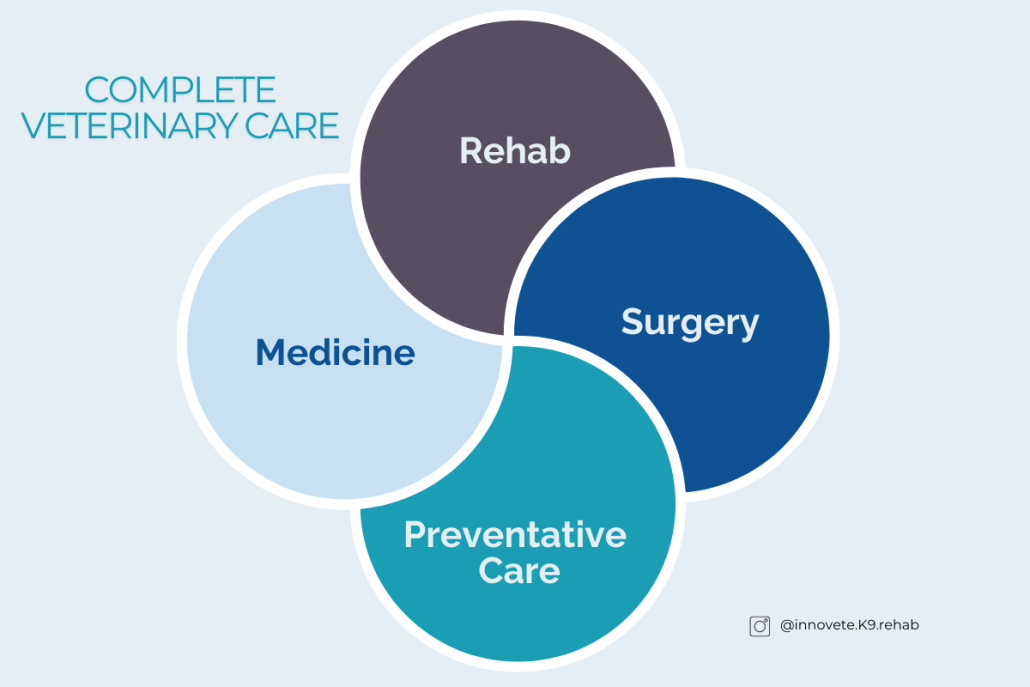 COMPLETE VETERINARY CARE

Rehab

Medicine

Surgery

Preventative Care

@innovete.K9.rehab